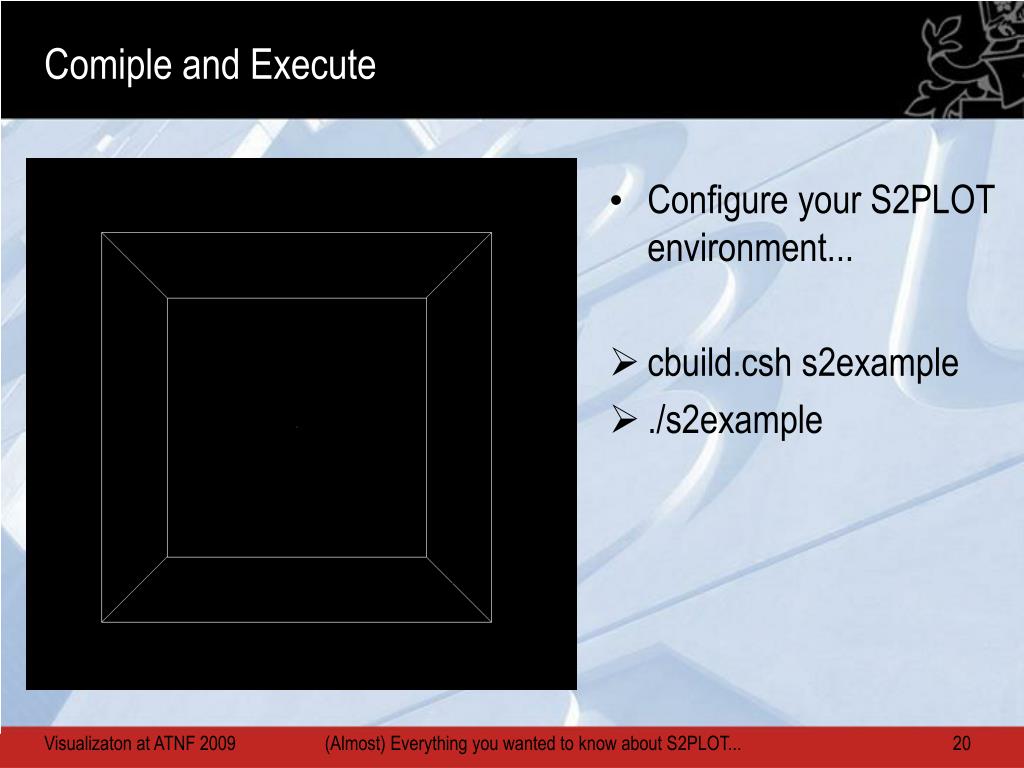 Comiple and Execute

• Configure your S2PLOT environment...

➢ cbuild.csh s2example
➢ ./s2example

Visualizaton at ATNF 2009    (Almost) Everything you wanted to know about S2PLOT...    20